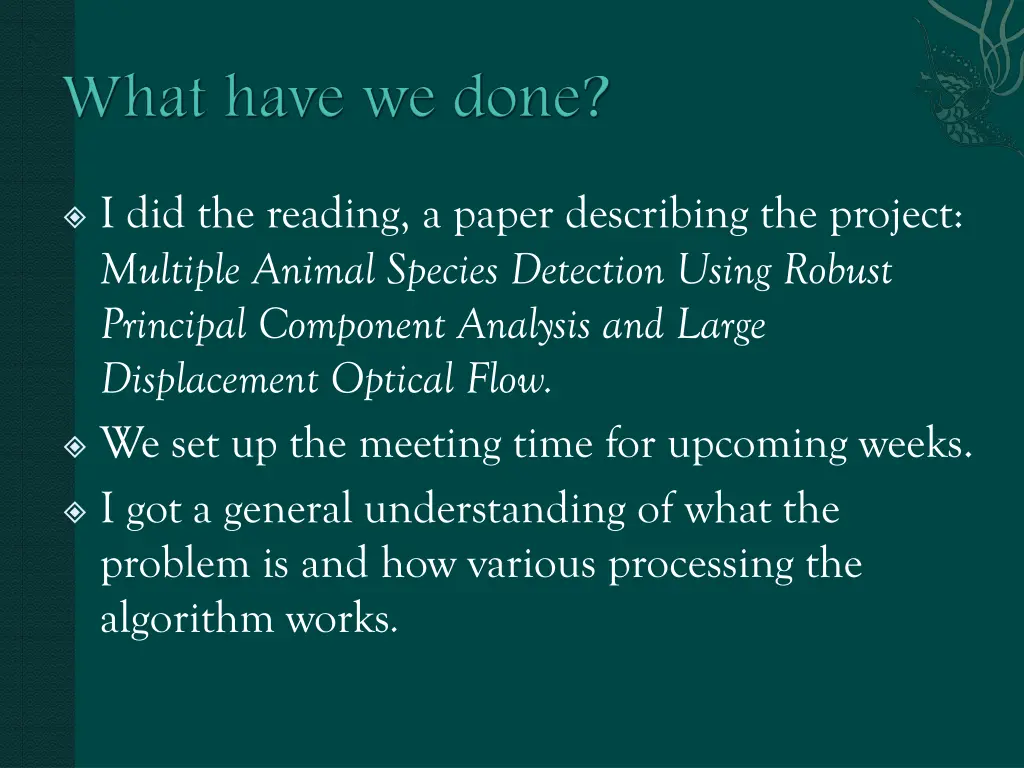 What have we done?

I did the reading, a paper describing the project: Multiple Animal Species Detection Using Robust Principal Component Analysis and Large Displacement Optical Flow.

We set up the meeting time for upcoming weeks.

I got a general understanding of what the problem is and how various processing the algorithm works.